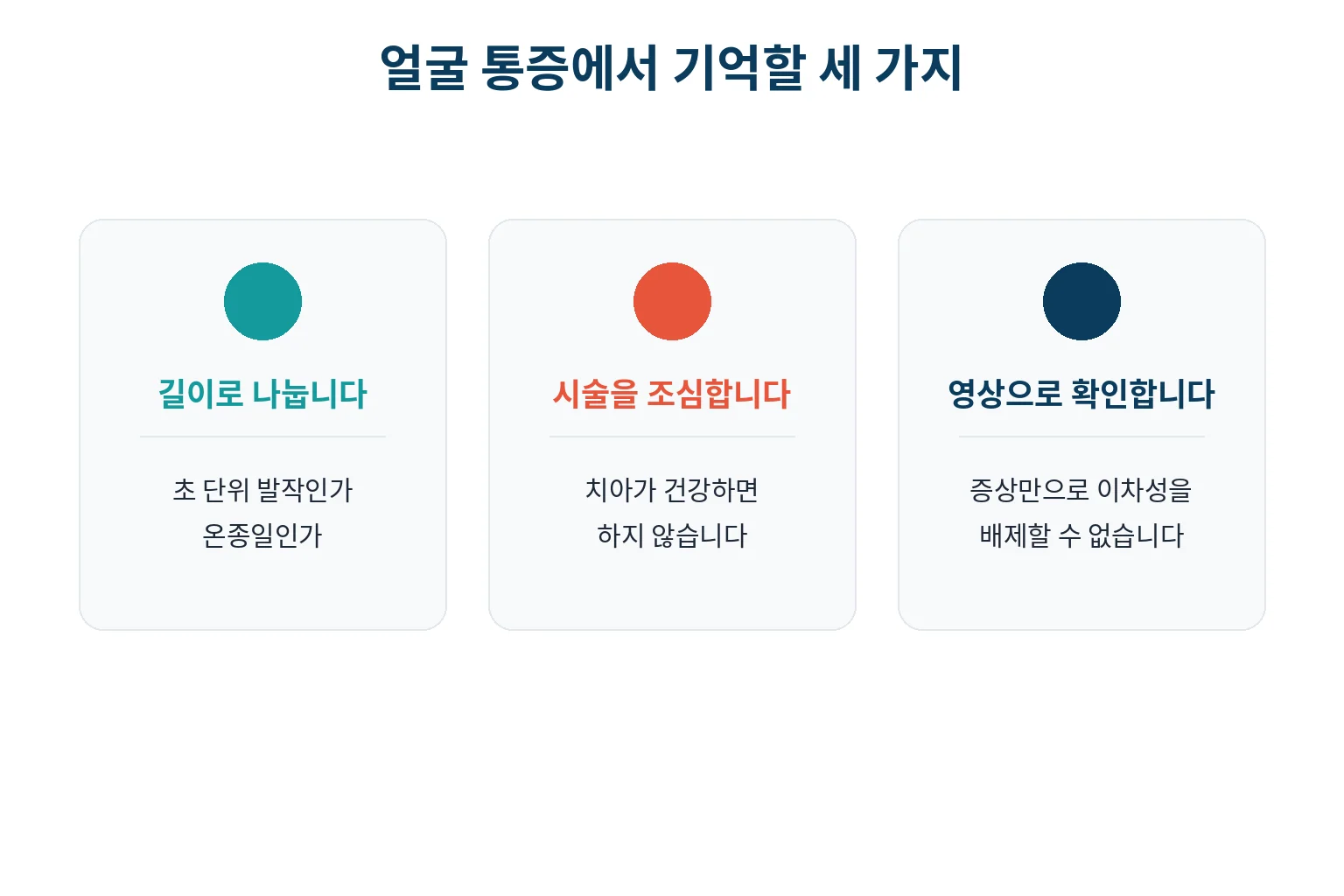 얼굴 통증에서 기억할 세 가지

길이로 나눕니다

초 단위 발작인가
온종일인가

시술을 조심합니다

치아가 건강하면
하지 않습니다

영상으로 확인합니다

증상만으로 이차성을
배제할 수 없습니다